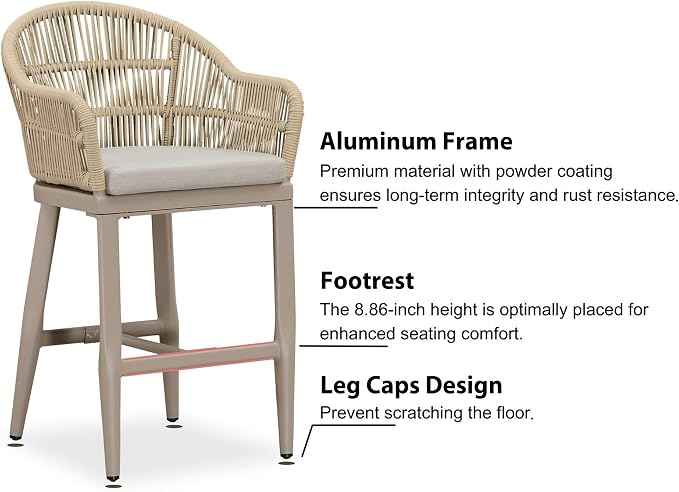 Aluminum Frame
Premium material with powder coating ensures long-term integrity and rust resistance.

Footrest
The 8.86-inch height is optimally placed for enhanced seating comfort.

Leg Caps Design
Prevent scratching the floor.